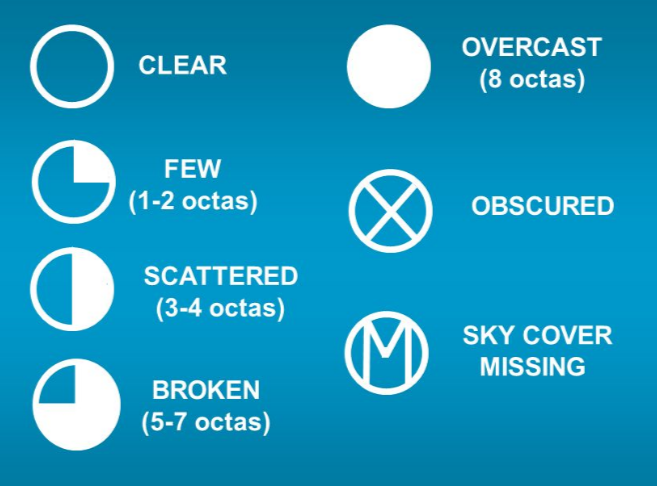 CLEAR

FEW
(1-2 octas)

SCATTERED
(3-4 octas)

BROKEN
(5-7 octas)

OVERCAST
(8 octas)

OBSCURED

M

SKY COVER
MISSING